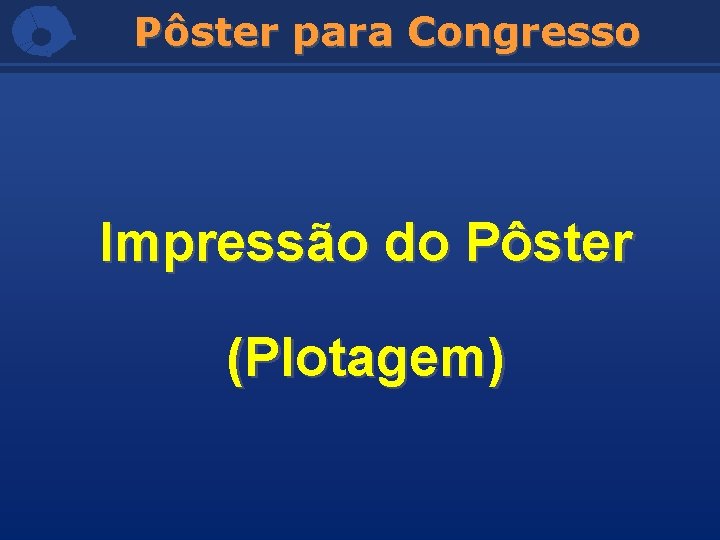 Pôster para Congresso

Impressão do Pôster

(Plotagem)